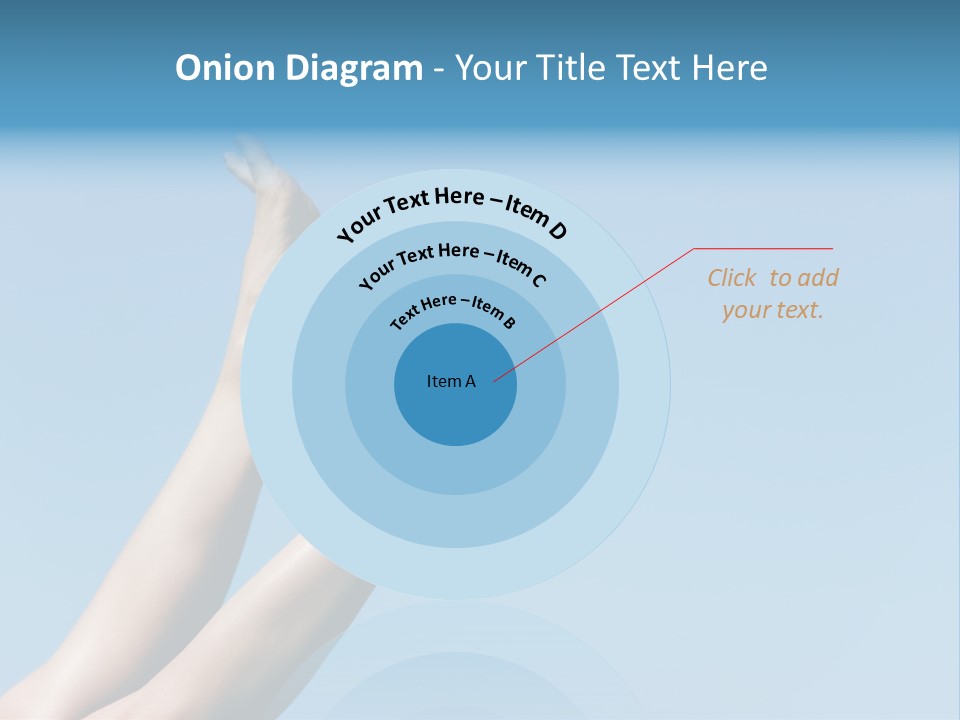 Onion Diagram - Your Title Text Here

Your Text Here – Item D

Your Text Here – Item C

Text Here – Item B

Item A

Click to add your text.